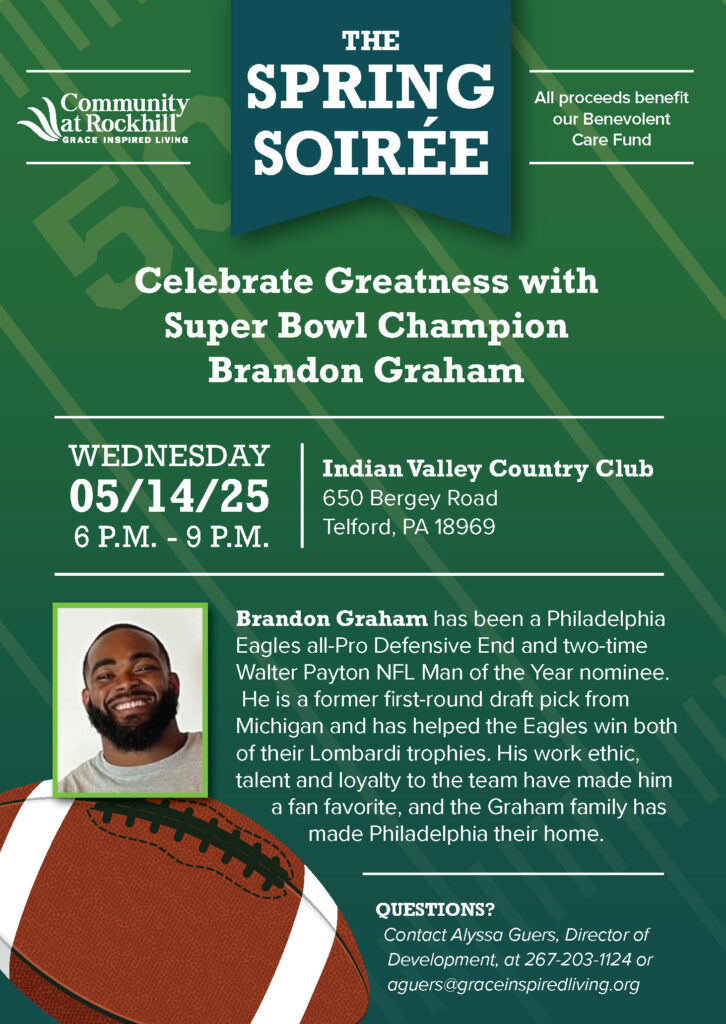 Community at Rockhill
GRACE INSPIRED LIVING

THE
SPRING
SOIRÉE

All proceeds benefit our Benevolent Care Fund

Celebrate Greatness with Super Bowl Champion Brandon Graham

WEDNESDAY
05/14/25
6 P.M. - 9 P.M.

Indian Valley Country Club
650 Bergey Road
Telford, PA 18969

Brandon Graham has been a Philadelphia Eagles all-Pro Defensive End and two-time Walter Payton NFL Man of the Year nominee. He is a former first-round draft pick from Michigan and has helped the Eagles win both of their Lombardi trophies. His work ethic, talent and loyalty to the team have made him a fan favorite, and the Graham family has made Philadelphia their home.

QUESTIONS?
Contact Alyssa Guers, Director of Development, at 267-203-1124 or aguers@graceinspiredliving.org